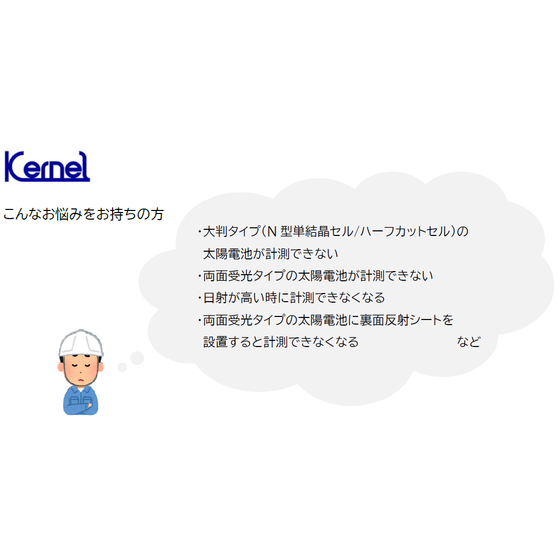 Kernel

こんなお悩みをお持ちの方

・大判タイプ（N 型単結晶セル/ハーフカットセル）の太陽電池が計測できない
・両面受光タイプの太陽電池が計測できない
・日射が高い時に計測できなくなる
・両面受光タイプの太陽電池に裏面反射シートを設置すると計測できなくなる　など